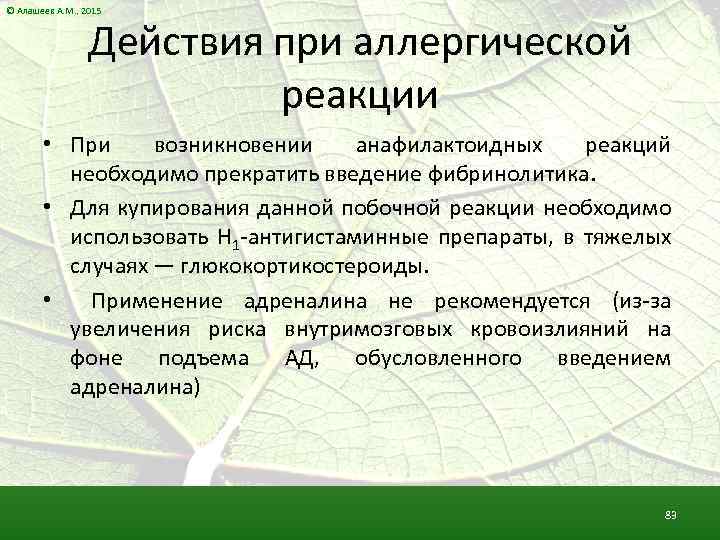 © Алашеев А.М., 2015

Действия при аллергической реакции

• При возникновении анафилактоидных реакций необходимо прекратить введение фибринолитика.

• Для купирования данной побочной реакции необходимо использовать $H_1$-антигистаминные препараты, в тяжелых случаях — глюкокортикостероиды.

• Применение адреналина не рекомендуется (из-за увеличения риска внутримозговых кровоизлияний на фоне подъема АД, обусловленного введением адреналина)

83